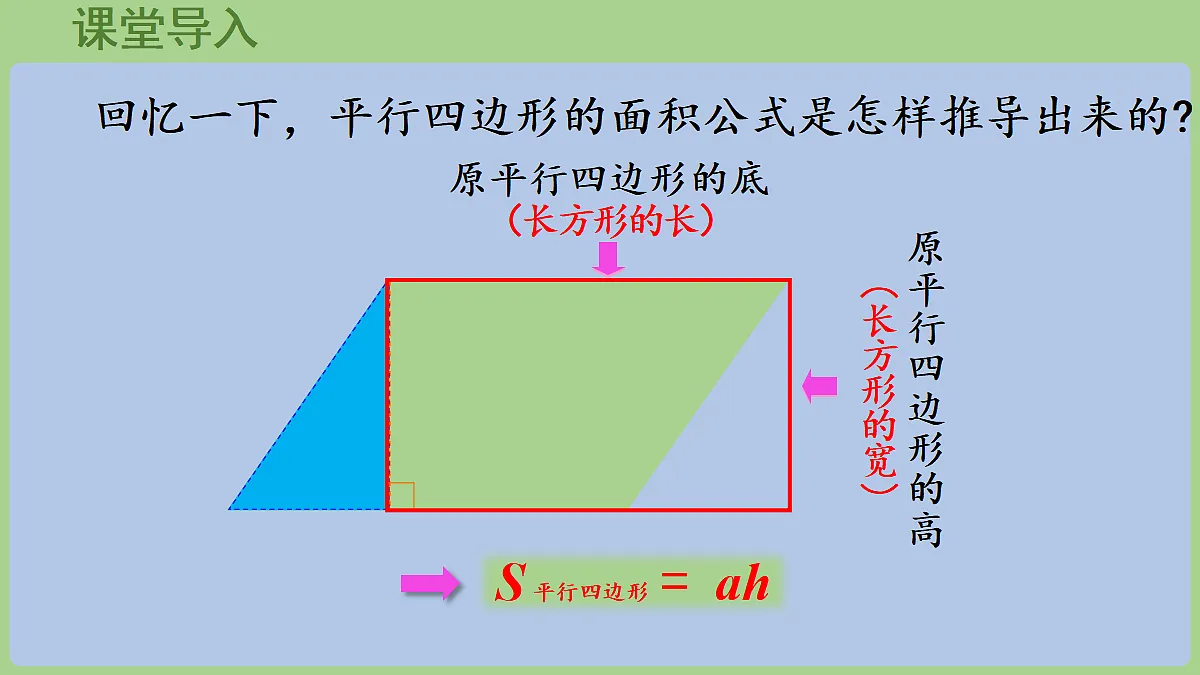 课堂导入

回忆一下，平行四边形的面积公式是怎样推导出来的?

原平行四边形的底
（长方形的长）

原平行四边形的高
（长方形的宽）

$S_{平行四边形} = ah$